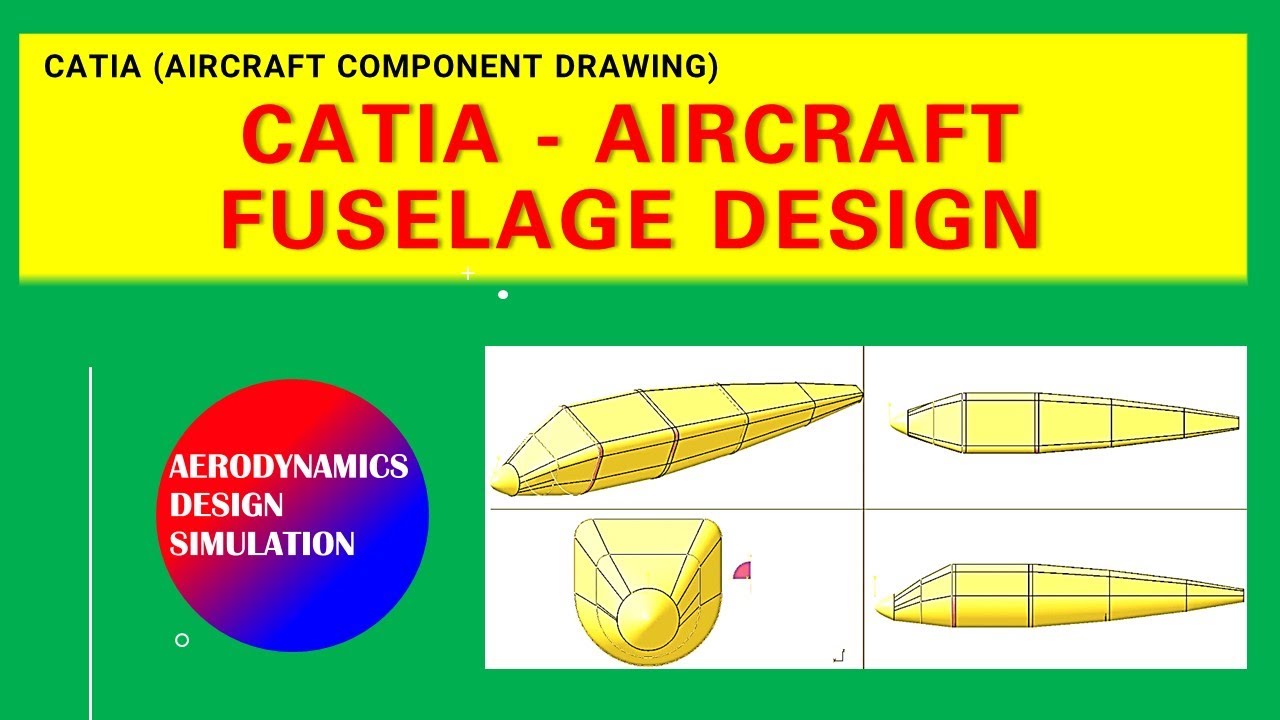 CATIA (AIRCRAFT COMPONENT DRAWING)

CATIA - AIRCRAFT FUSELAGE DESIGN

AERODYNAMICS
DESIGN
SIMULATION